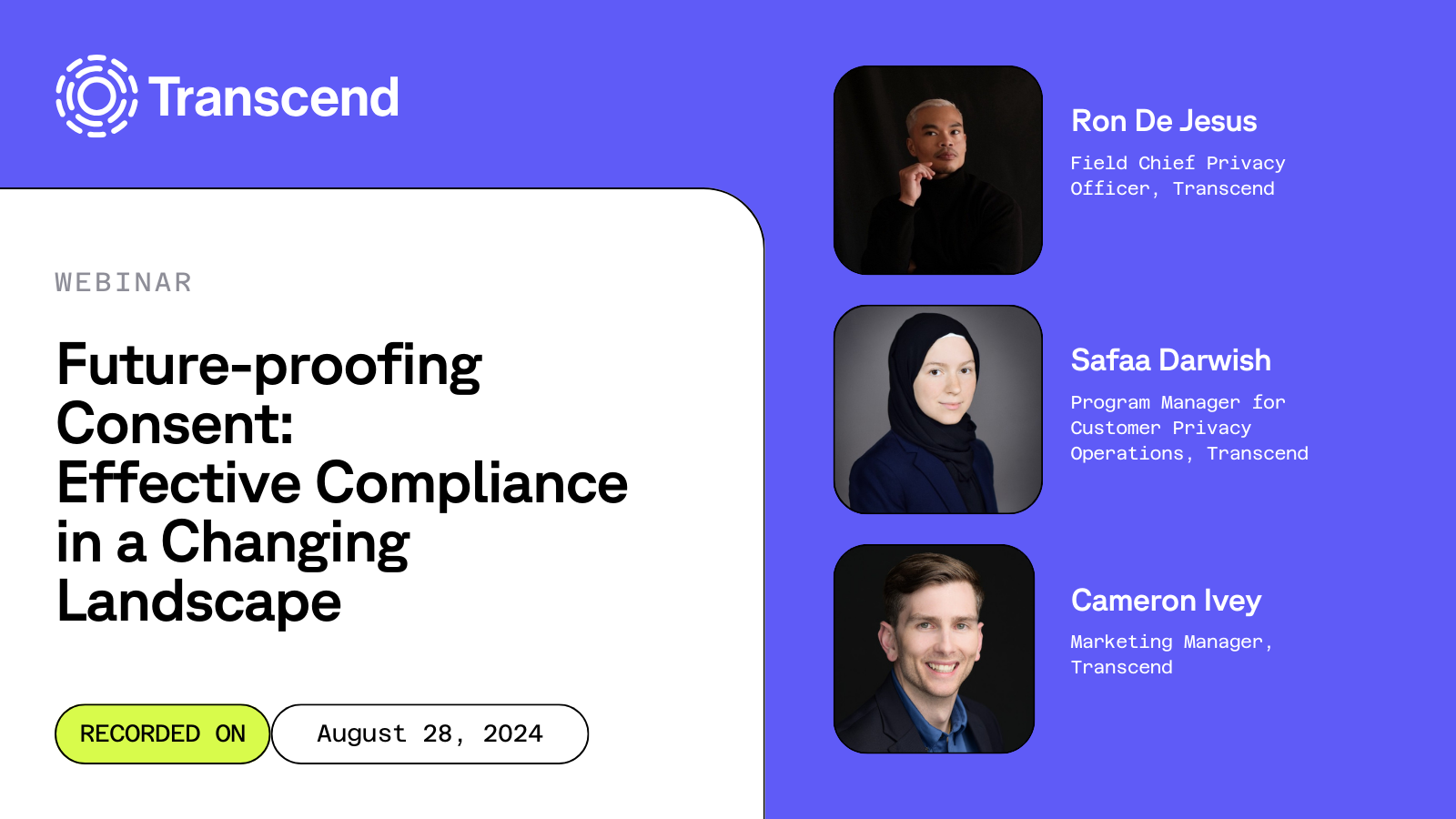 Transcend

WEBINAR

Future-proofing Consent: Effective Compliance in a Changing Landscape

RECORDED ON

August 28, 2024

Ron De Jesus

Field Chief Privacy Officer, Transcend

Safaa Darwish

Program Manager for Customer Privacy Operations, Transcend

Cameron Ivey

Marketing Manager, Transcend